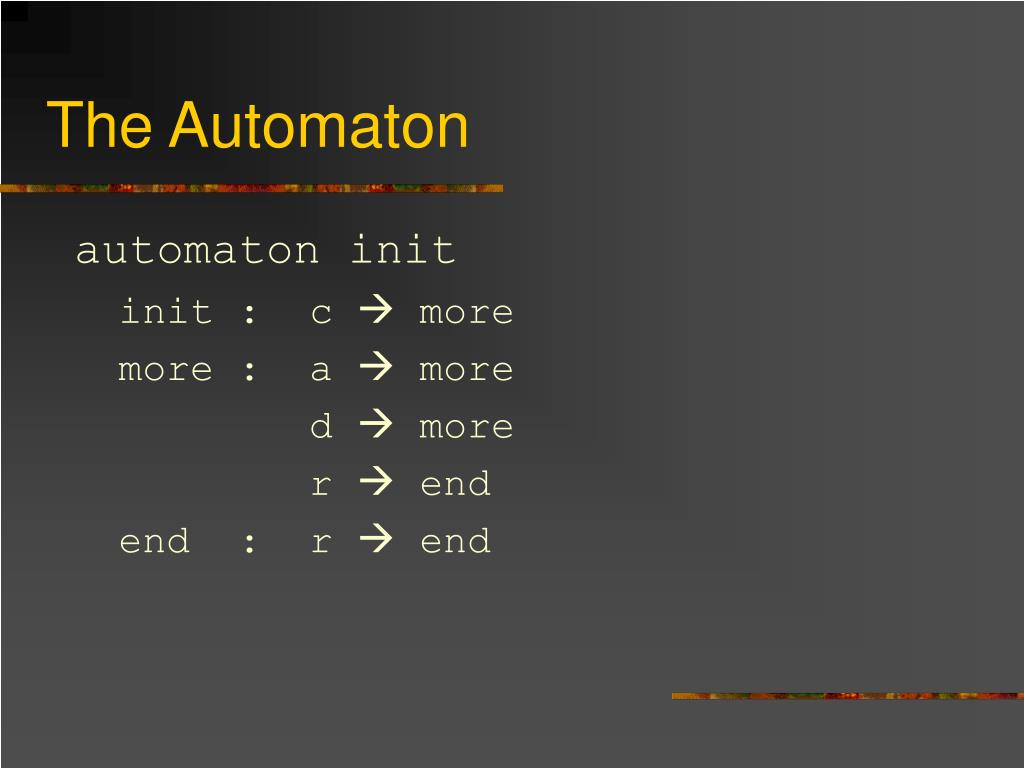 The Automaton

automaton init

init : c → more

more : a → more

d → more

r → end

end : r → end